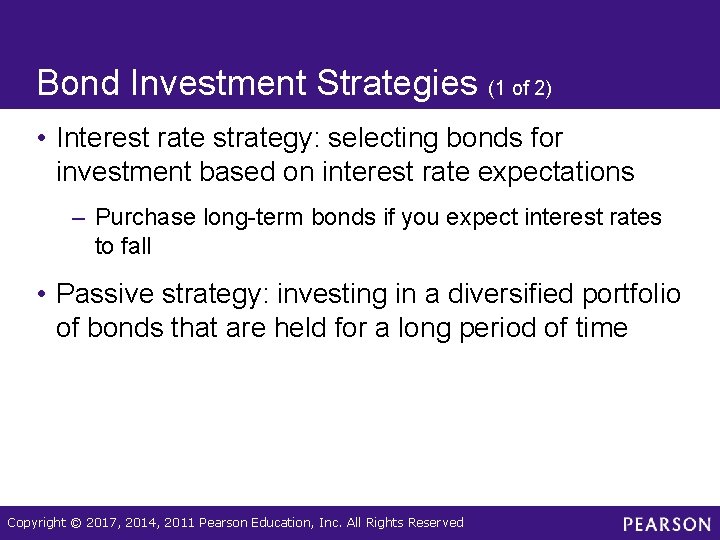 Bond Investment Strategies (1 of 2)

• Interest rate strategy: selecting bonds for investment based on interest rate expectations

– Purchase long-term bonds if you expect interest rates to fall

• Passive strategy: investing in a diversified portfolio of bonds that are held for a long period of time

Copyright © 2017, 2014, 2011 Pearson Education, Inc. All Rights Reserved

PEARSON